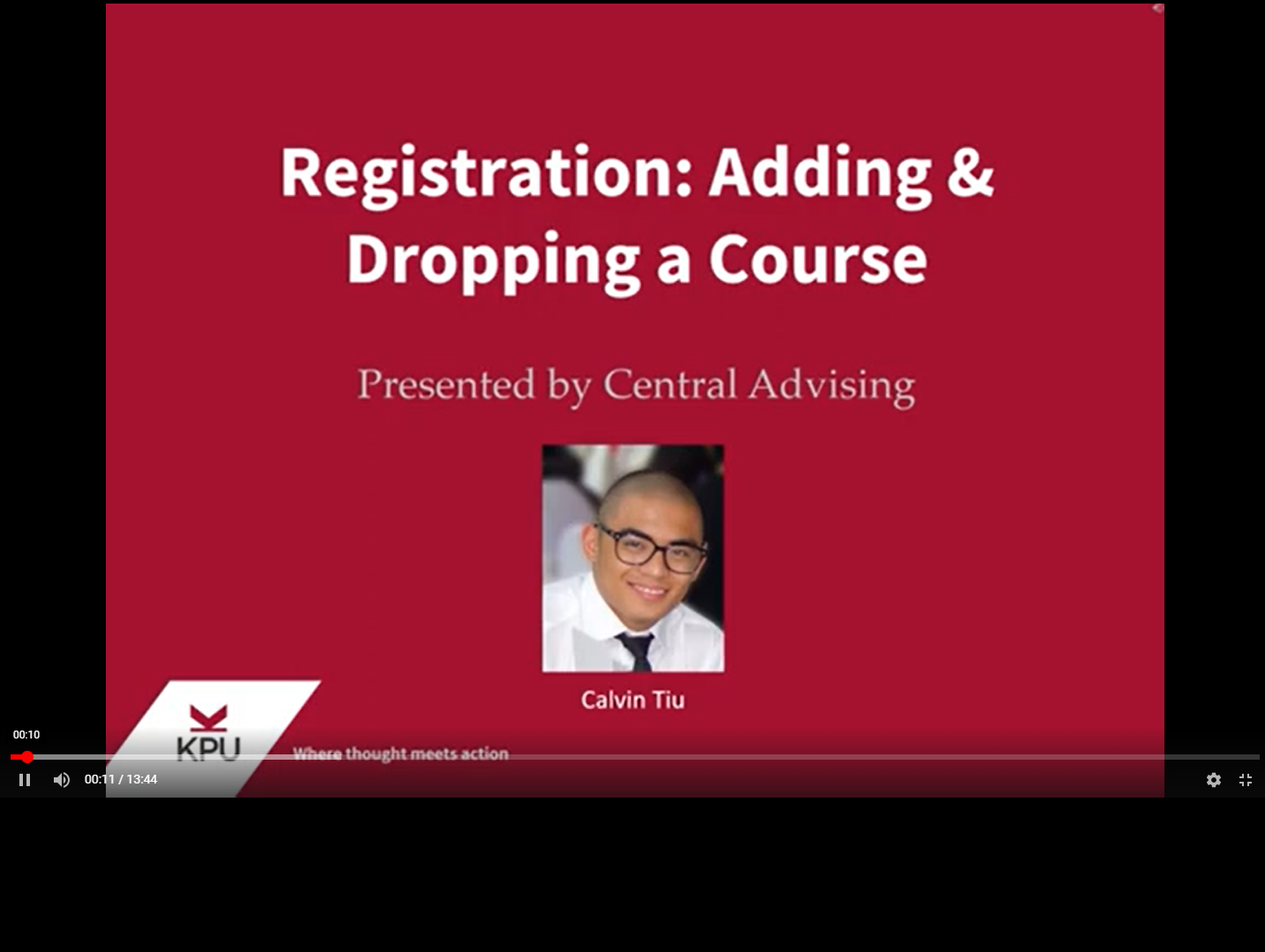 Registration: Adding & Dropping a Course

Presented by Central Advising

Calvin Tiu

KPU

Where thought meets action

00:10

00:11 / 13:44